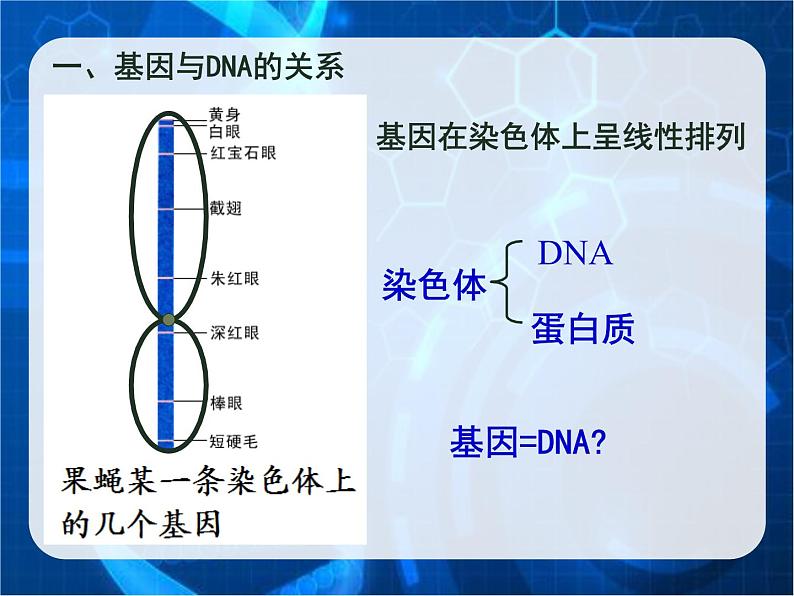 一、基因与DNA的关系

黄身
白眼
红宝石眼
截翅
朱红眼
深红眼
棒眼
短硬毛

果蝇某一条染色体上的几个基因

基因在染色体上呈线性排列

染色体 DNA 蛋白质

基因=DNA?